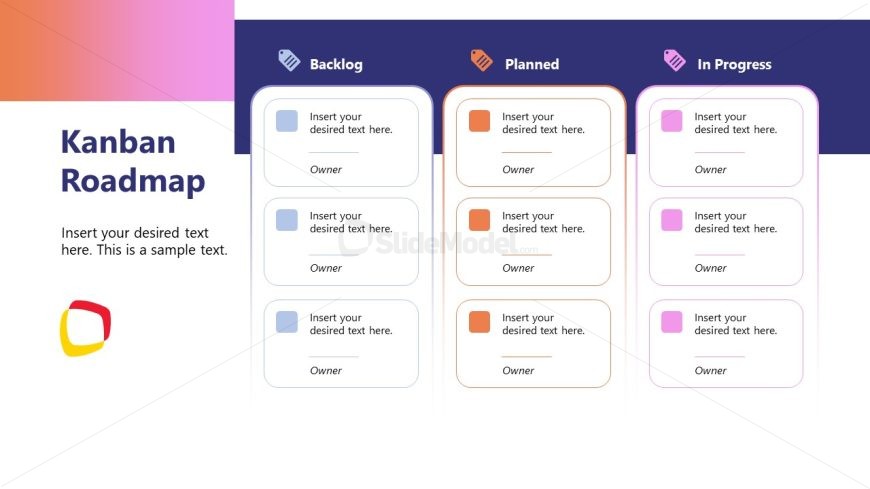 Kanban Roadmap

Insert your desired text here. This is a sample text.

Backlog

Insert your desired text here.

Owner

Insert your desired text here.

Owner

Insert your desired text here.

Owner

Planned

Insert your desired text here.

Owner

Insert your desired text here.

Owner

Insert your desired text here.

Owner

In Progress

Insert your desired text here.

Owner

Insert your desired text here.

Owner

Insert your desired text here.

Owner

SlideModel.com